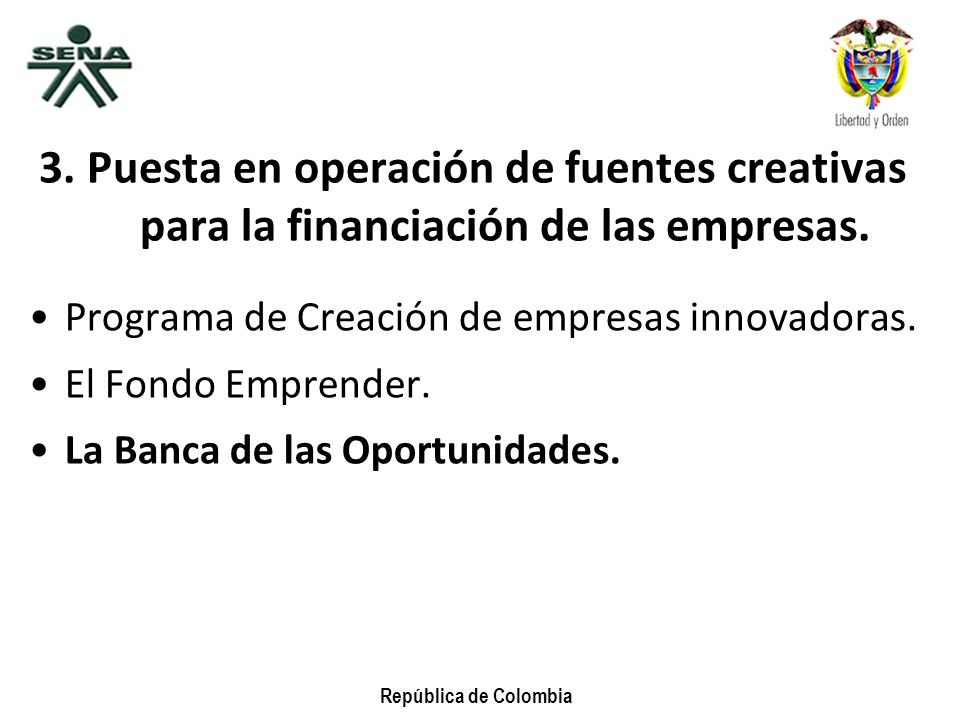 SENA

Libertad y Orden

3. Puesta en operación de fuentes creativas para la financiación de las empresas.

• Programa de Creación de empresas innovadoras.
• El Fondo Emprender.
• La Banca de las Oportunidades.

República de Colombia